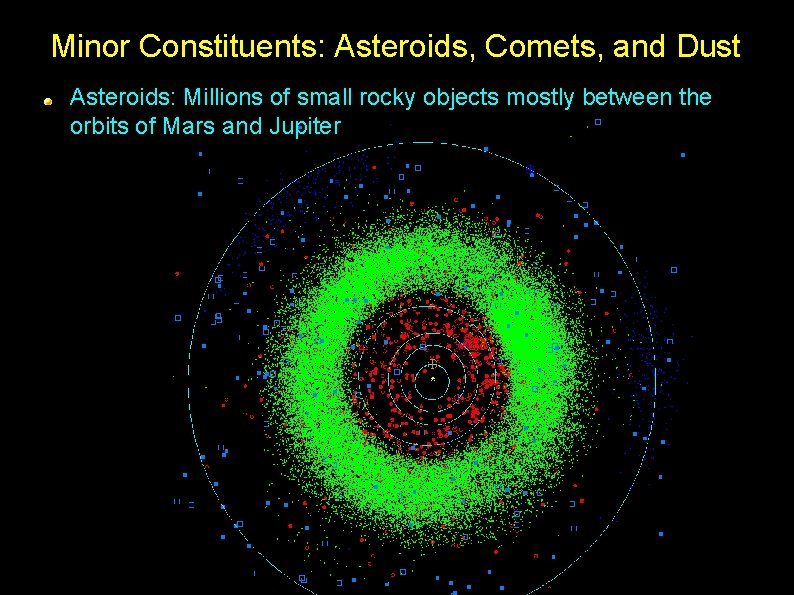 Minor Constituents: Asteroids, Comets, and Dust

Asteroids: Millions of small rocky objects mostly between the orbits of Mars and Jupiter